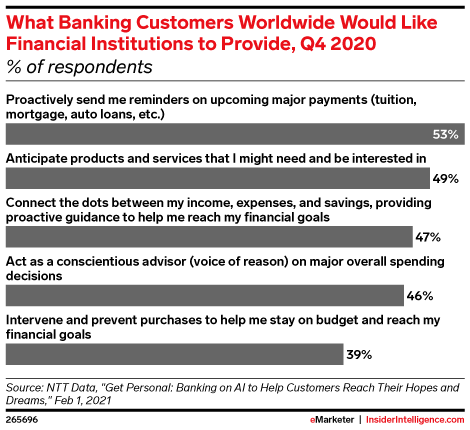 What Banking Customers Worldwide Would Like Financial Institutions to Provide, Q4 2020
% of respondents

Proactively send me reminders on upcoming major payments (tuition, mortgage, auto loans, etc.)
53%

Anticipate products and services that I might need and be interested in
49%

Connect the dots between my income, expenses, and savings, providing proactive guidance to help me reach my financial goals
47%

Act as a conscientious advisor (voice of reason) on major overall spending decisions
46%

Intervene and prevent purchases to help me stay on budget and reach my financial goals
39%

Source: NTT Data, "Get Personal: Banking on AI to Help Customers Reach Their Hopes and Dreams," Feb 1, 2021

265696

eMarketer | InsiderIntelligence.com